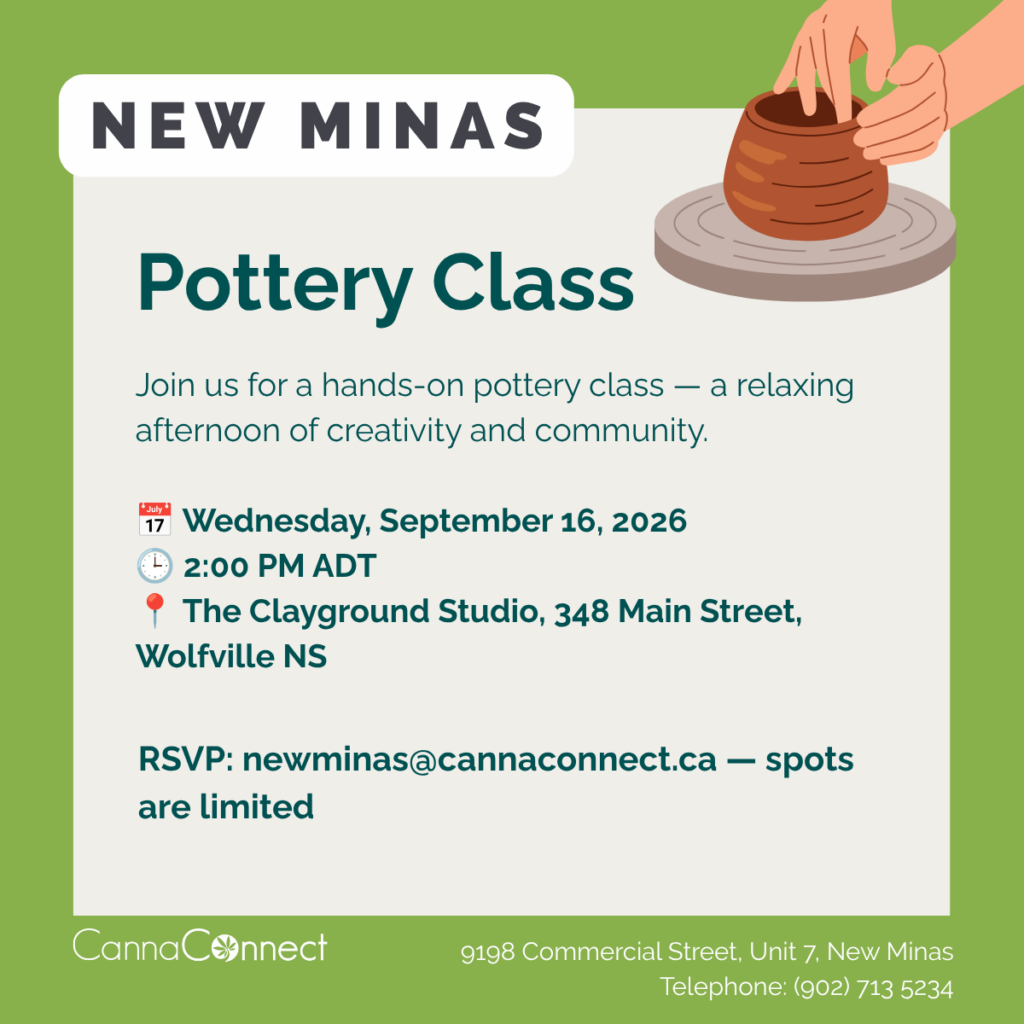 NEW MINAS

Pottery Class

Join us for a hands-on pottery class — a relaxing afternoon of creativity and community.

July 17 Wednesday, September 16, 2026
2:00 PM ADT
The Clayground Studio, 348 Main Street, Wolfville NS

RSVP: newminas@cannaconnect.ca — spots are limited

CannaConnect

9198 Commercial Street, Unit 7, New Minas
Telephone: (902) 713 5234